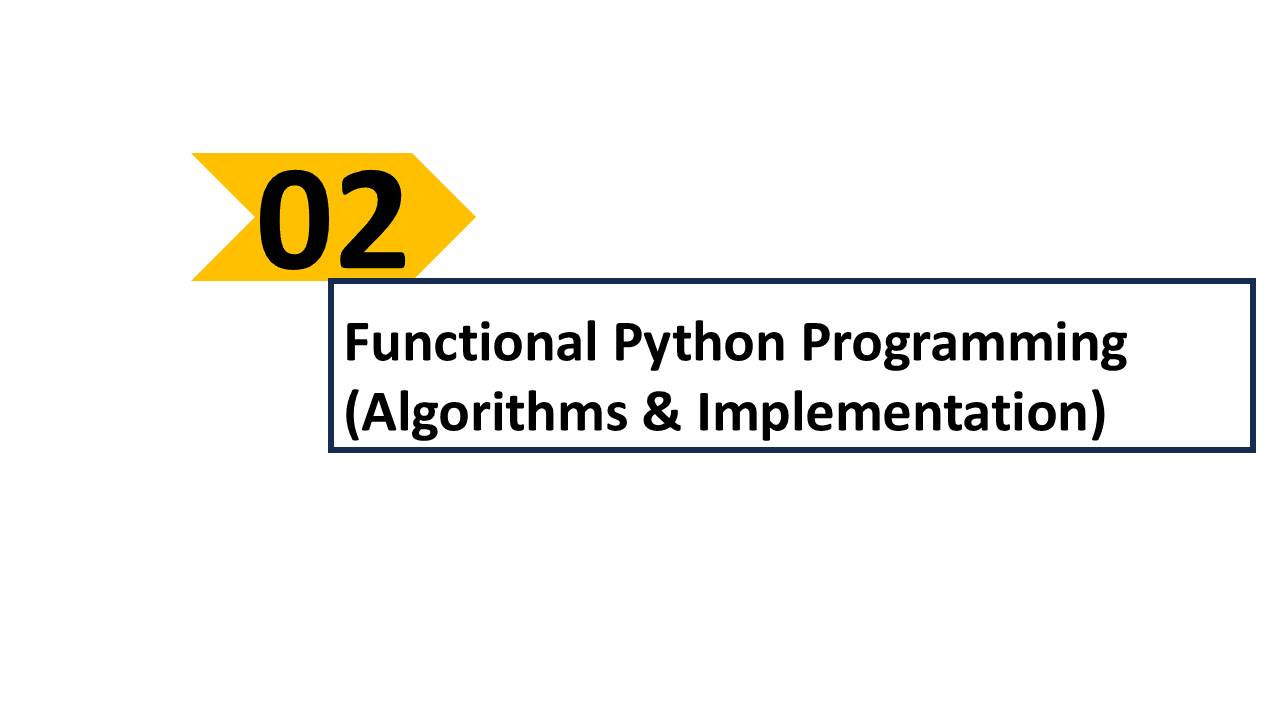 02

Functional Python Programming
(Algorithms & Implementation)